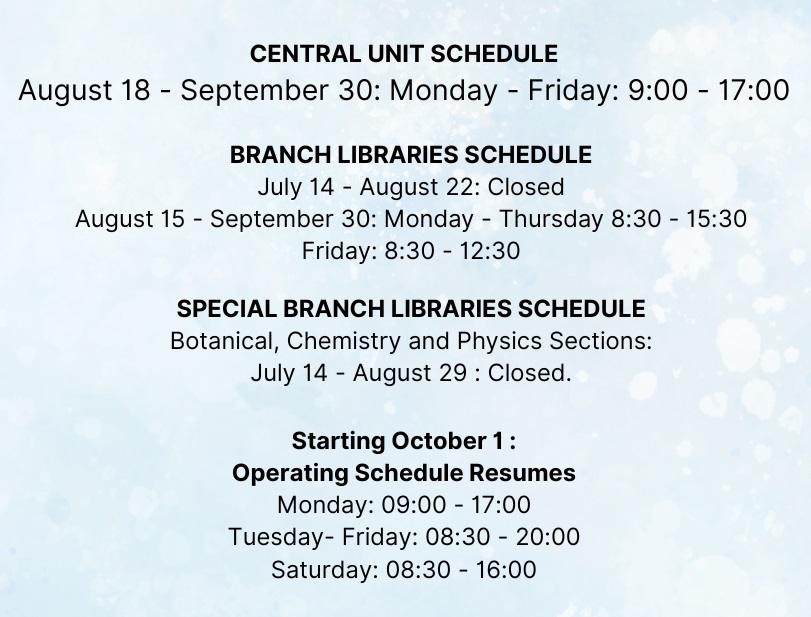 CENTRAL UNIT SCHEDULE
August 18 - September 30: Monday - Friday: 9:00 - 17:00

BRANCH LIBRARIES SCHEDULE
July 14 - August 22: Closed
August 15 - September 30: Monday - Thursday 8:30 - 15:30
Friday: 8:30 - 12:30

SPECIAL BRANCH LIBRARIES SCHEDULE
Botanical, Chemistry and Physics Sections:
July 14 - August 29 : Closed.

Starting October 1 :
Operating Schedule Resumes
Monday: 09:00 - 17:00
Tuesday- Friday: 08:30 - 20:00
Saturday: 08:30 - 16:00